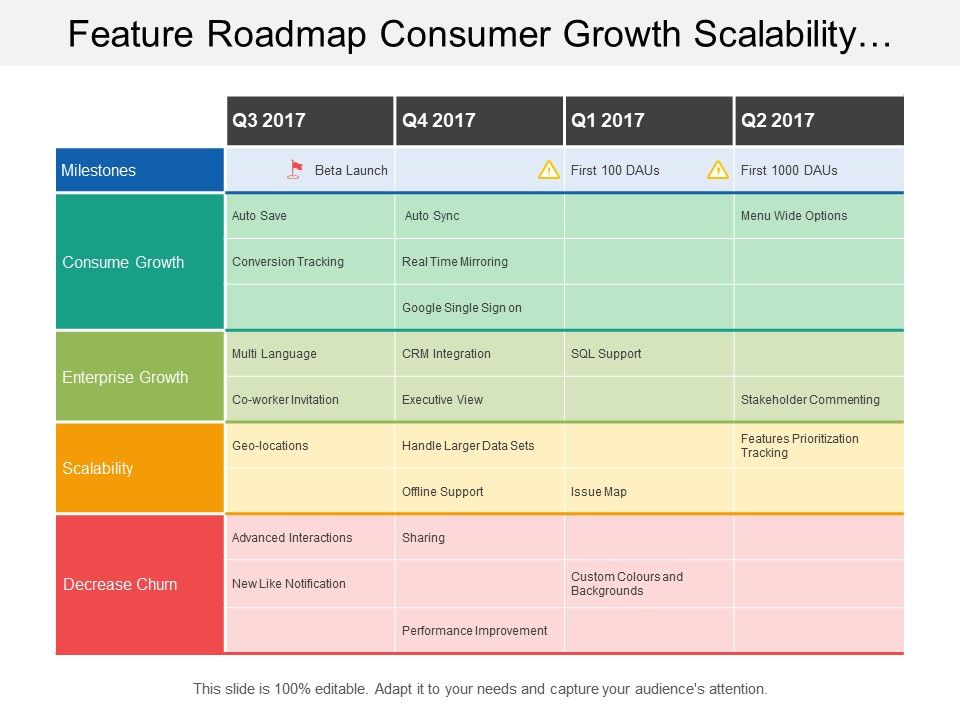 Feature Roadmap Consumer Growth Scalability…

| | Q3 2017 | Q4 2017 | Q1 2017 | Q2 2017 |
|---|---|---|---|---|
| Milestones | Beta Launch | | First 100 DAUs | First 1000 DAUs |
| Consume Growth | Auto Save | Auto Sync | | Menu Wide Options |
| | Conversion Tracking | Real Time Mirroring | | |
| | | Google Single Sign on | | |
| Enterprise Growth | Multi Language | CRM Integration | SQL Support | |
| | Co-worker Invitation | Executive View | | Stakeholder Commenting |
| Scalability | Geo-locations | Handle Larger Data Sets | | Features Prioritization Tracking |
| | | Offline Support | Issue Map | |
| Decrease Churn | Advanced Interactions | Sharing | | |
| | New Like Notification | | Custom Colours and Backgrounds | |
| | | Performance Improvement | | |

This slide is 100% editable. Adapt it to your needs and capture your audience's attention.